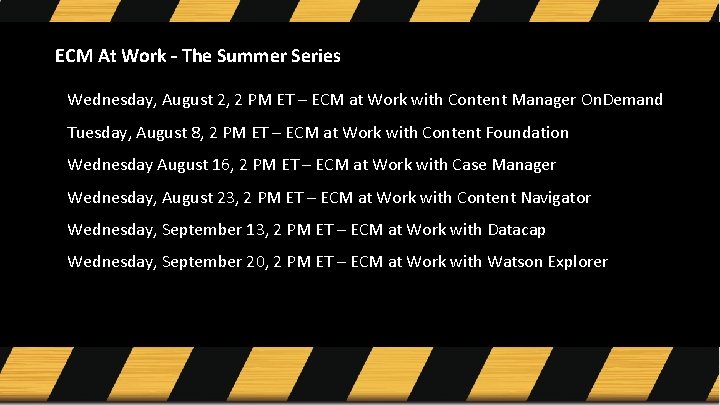 ECM At Work - The Summer Series

Wednesday, August 2, 2 PM ET – ECM at Work with Content Manager OnDemand

Tuesday, August 8, 2 PM ET – ECM at Work with Content Foundation

Wednesday August 16, 2 PM ET – ECM at Work with Case Manager

Wednesday, August 23, 2 PM ET – ECM at Work with Content Navigator

Wednesday, September 13, 2 PM ET – ECM at Work with Datacap

Wednesday, September 20, 2 PM ET – ECM at Work with Watson Explorer